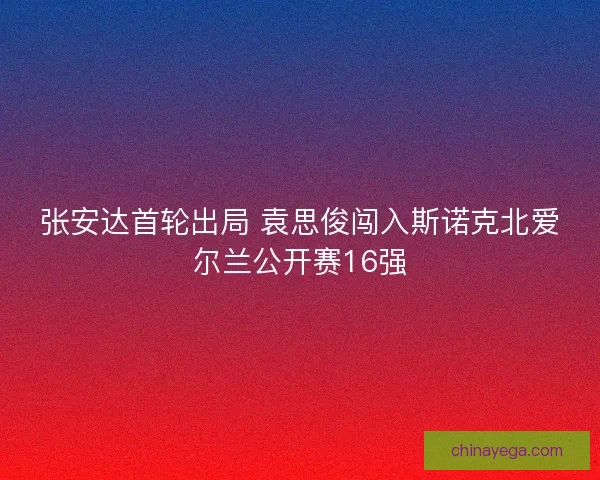 张安达首轮出局 袁思俊闯入斯诺克北爱尔兰公开赛16强

chinayega.com